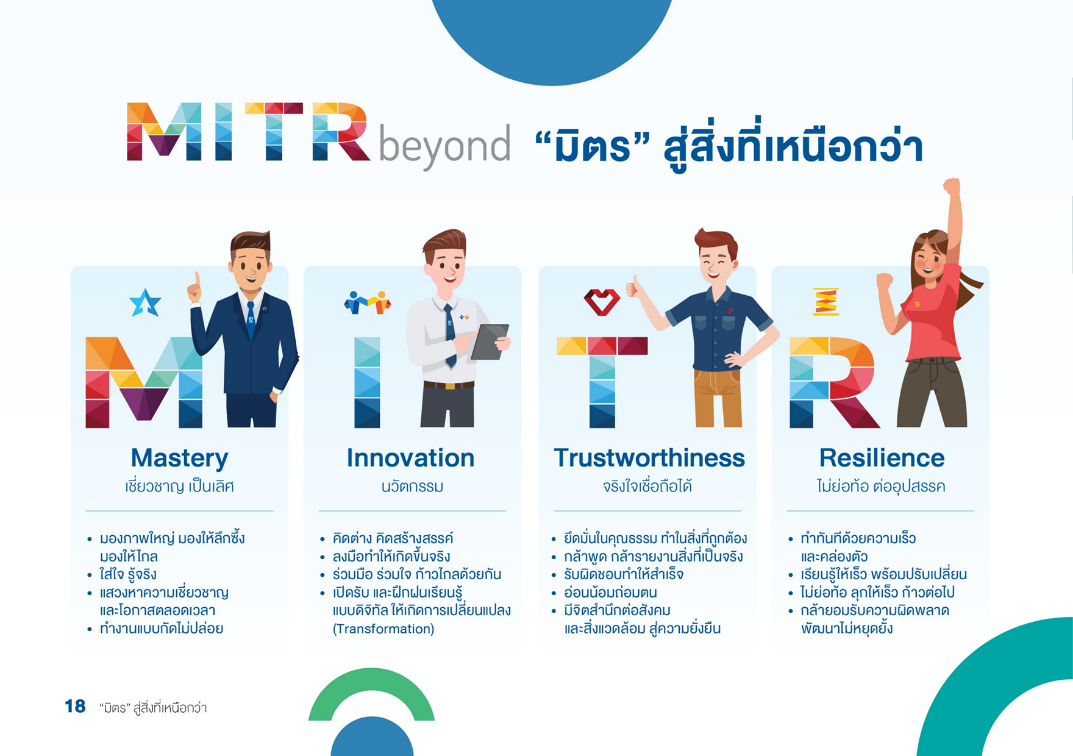 MITR beyond "มิตร" สู่สิ่งที่เหนือกว่า

M

Mastery
เชี่ยวชาญ เป็นเลิศ

• มองภาพใหญ่ มองให้ลึกซึ้ง มองให้ไกล
• ใส่ใจ รู้จริง
• แสวงหาความเชี่ยวชาญ และโอกาสตลอดเวลา
• ทำงานแบบกัดไม่ปล่อย

I

Innovation
นวัตกรรม

• คิดต่าง คิดสร้างสรรค์
• ลงมือทำให้เกิดขึ้นจริง
• ร่วมมือ ร่วมใจ ก้าวไกลด้วยกัน
• เปิดรับ และฝึกฝนเรียนรู้ แบบดิจิทัล ให้เกิดการเปลี่ยนแปลง (Transformation)

T

Trustworthiness
จริงใจเชื่อถือได้

• ยึดมั่นในคุณธรรม ทำในสิ่งที่ถูกต้อง
• กล้าพูด กล้ารายงานสิ่งที่เป็นจริง
• รับผิดชอบทำให้สำเร็จ
• อ่อนน้อมถ่อมตน
• มีจิตสำนึกต่อสังคม และสิ่งแวดล้อม สู่ความยั่งยืน

R

Resilience
ไม่ย่อท้อ ต่ออุปสรรค

• ทำทันทีด้วยความเร็ว และคล่องตัว
• เรียนรู้ให้เร็ว พร้อมปรับเปลี่ยน
• ไม่ย่อท้อ ลุกให้เร็ว ก้าวต่อไป
• กล้ายอมรับความผิดพลาด พัฒนาไม่หยุดยั้ง

18 "มิตร" สู่สิ่งที่เหนือกว่า